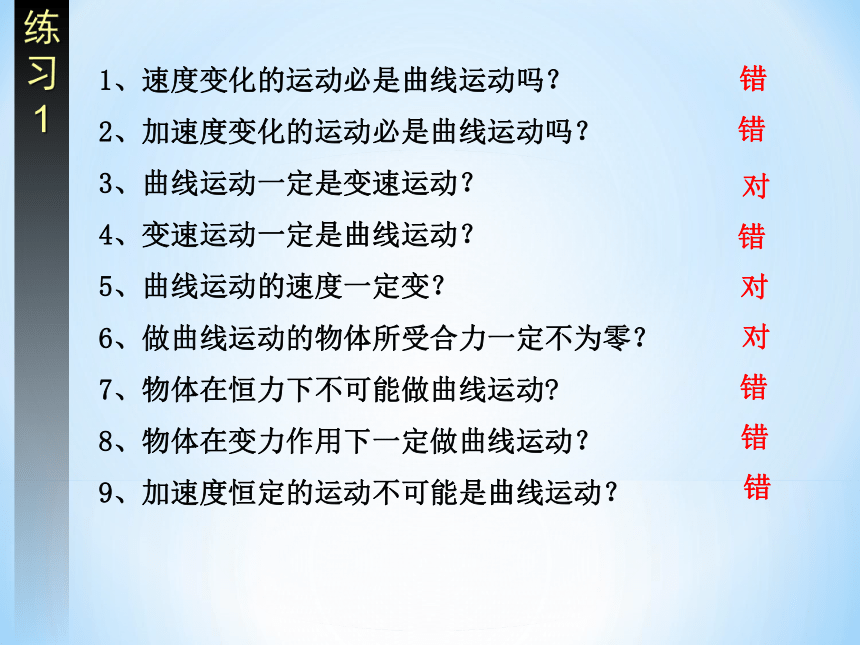 练习1

1、速度变化的运动必是曲线运动吗？ 错
2、加速度变化的运动必是曲线运动吗？ 错
3、曲线运动一定是变速运动？ 对
4、变速运动一定是曲线运动？ 错
5、曲线运动的速度一定变？ 对
6、做曲线运动的物体所受合力一定不为零？ 对
7、物体在恒力下不可能做曲线运动? 错
8、物体在变力作用下一定做曲线运动？ 错
9、加速度恒定的运动不可能是曲线运动？ 错